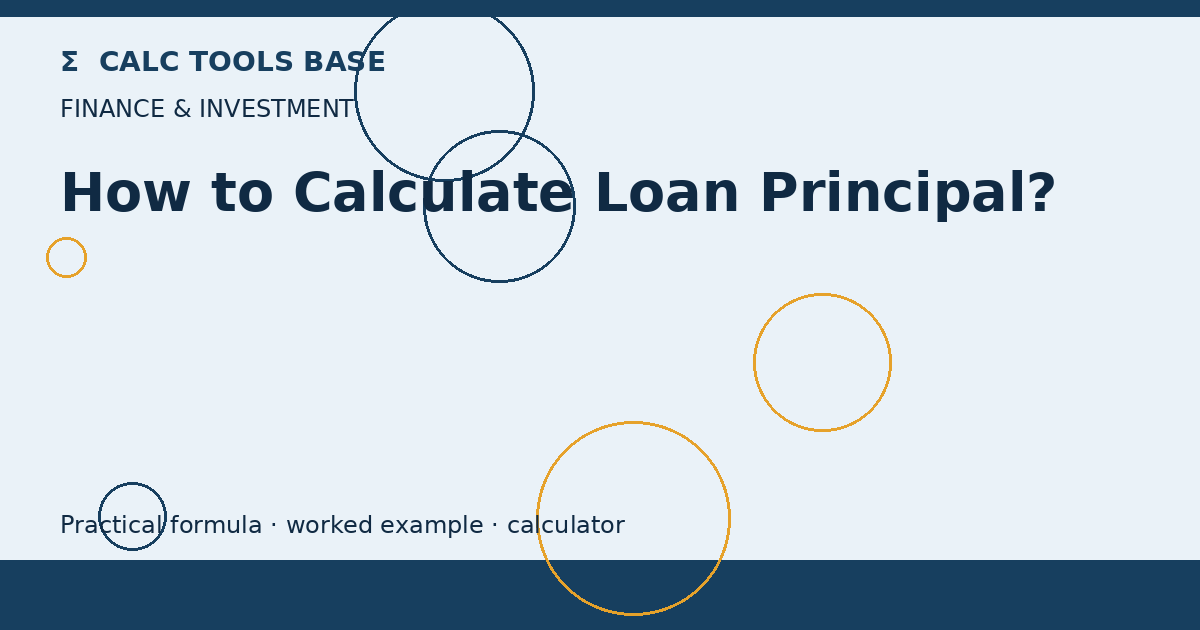 Σ CALC TOOLS BASE

FINANCE & INVESTMENT

How to Calculate Loan Principal?

Practical formula · worked example · calculator